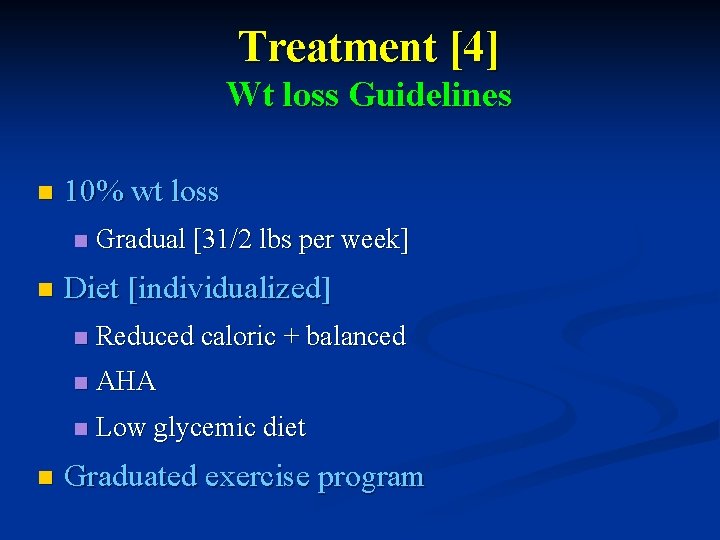 Treatment [4]
Wt loss Guidelines

10% wt loss

Gradual [31/2 lbs per week]

Diet [individualized]

Reduced caloric + balanced

AHA

Low glycemic diet

Graduated exercise program